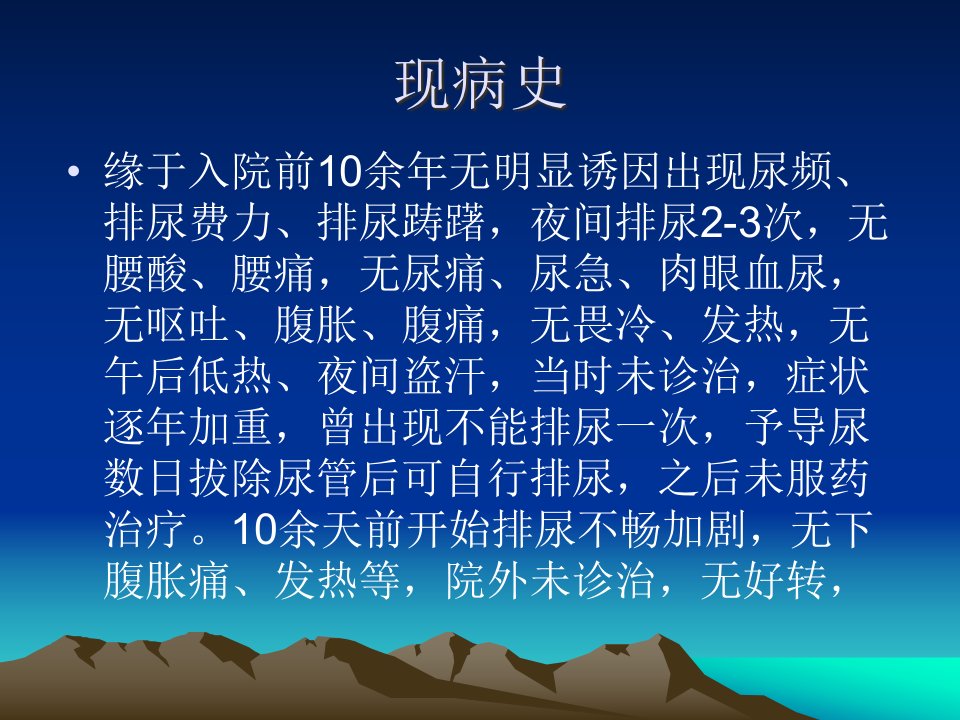 现病史

• 缘于入院前10余年无明显诱因出现尿频、排尿费力、排尿踌躇，夜间排尿2-3次，无腰酸、腰痛，无尿痛、尿急、肉眼血尿，无呕吐、腹胀、腹痛，无畏冷、发热，无午后低热、夜间盗汗，当时未诊治，症状逐年加重，曾出现不能排尿一次，予导尿数日拔除尿管后可自行排尿，之后未服药治疗。10余天前开始排尿不畅加剧，无下腹胀痛、发热等，院外未诊治，无好转，